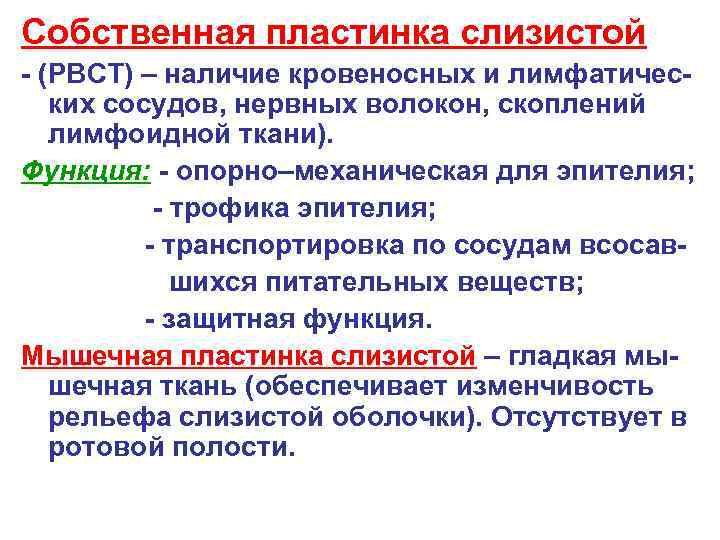 Собственная пластинка слизистой

- (РВСТ) – наличие кровеносных и лимфатических сосудов, нервных волокон, скоплений лимфоидной ткани).

Функция: - опорно–механическая для эпителия;
- трофика эпителия;
- транспортировка по сосудам всосавшихся питательных веществ;
- защитная функция.

Мышечная пластинка слизистой – гладкая мышечная ткань (обеспечивает изменчивость рельефа слизистой оболочки). Отсутствует в ротовой полости.